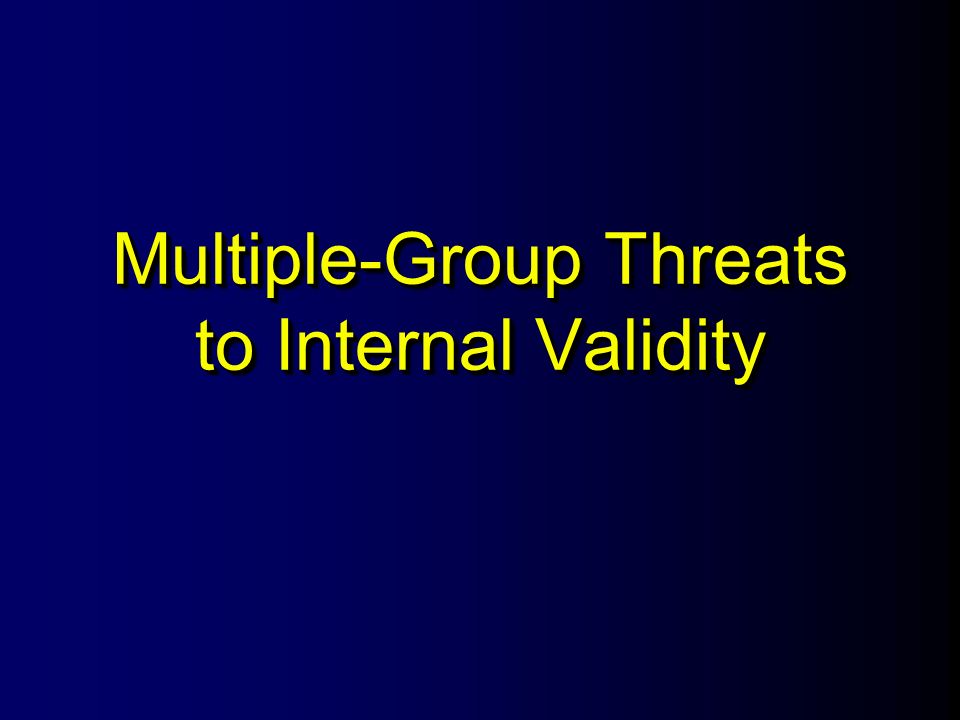 Multiple-Group Threats to Internal Validity